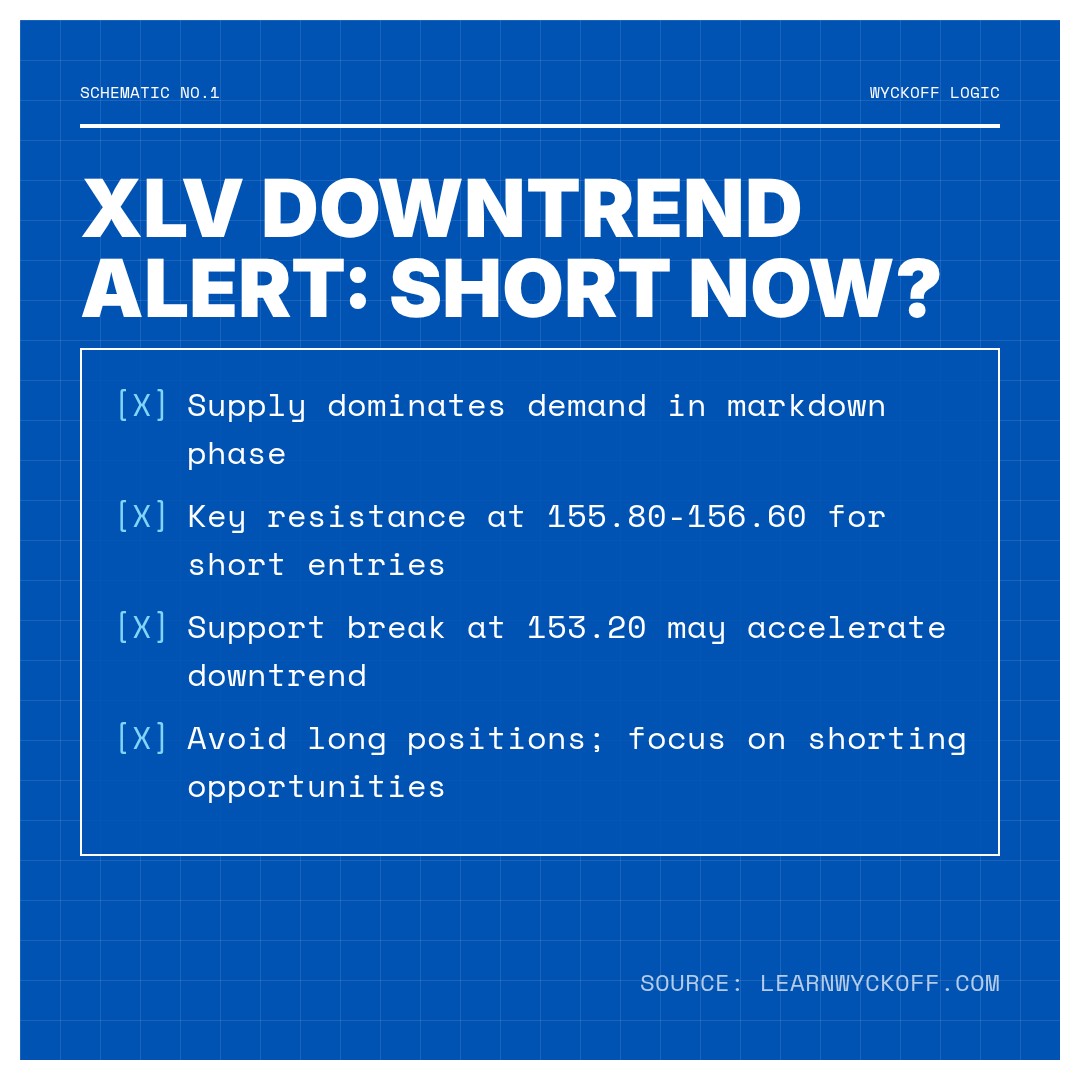 SCHEMATIC NO.1

WYCKOFF LOGIC

XLV DOWNTREND ALERT: SHORT NOW?

[X] Supply dominates demand in markdown phase

[X] Key resistance at 155.80-156.60 for short entries

[X] Support break at 153.20 may accelerate downtrend

[X] Avoid long positions; focus on shorting opportunities

SOURCE: LEARNWYCKOFF.COM